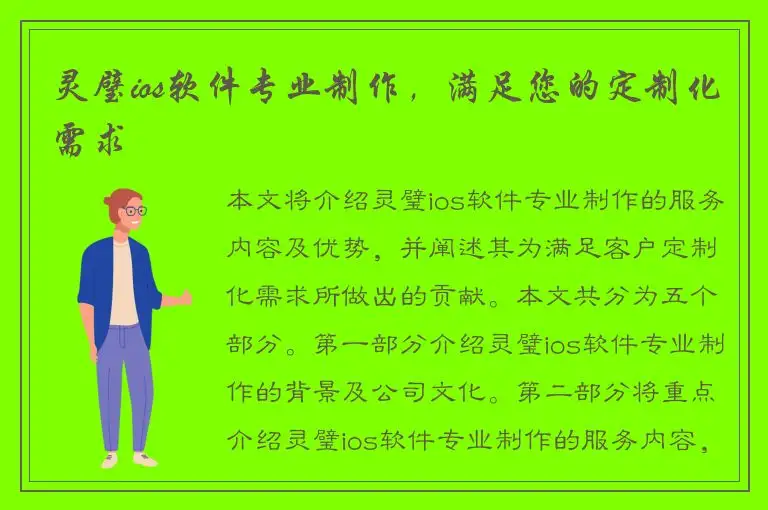 灵璧ios软件专业制作，满足您的定制化需求

本文将介绍灵璧ios软件专业制作的服务内容及优势，并阐述其为满足客户定制化需求所做出的贡献。本文共分为五个部分。第一部分介绍灵璧ios软件专业制作的背景及公司文化。第二部分将重点介绍灵璧ios软件专业制作的服务内容，